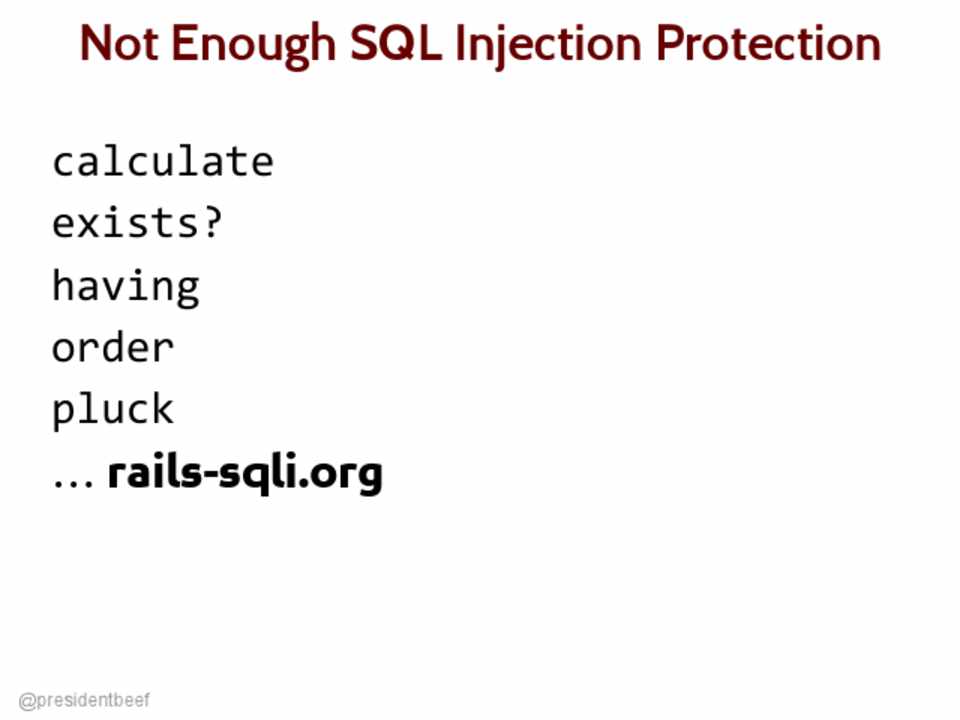 Not Enough SQL Injection Protection

calculate
exists?
having
order
pluck
… rails-sqli.org

@presidentbeef